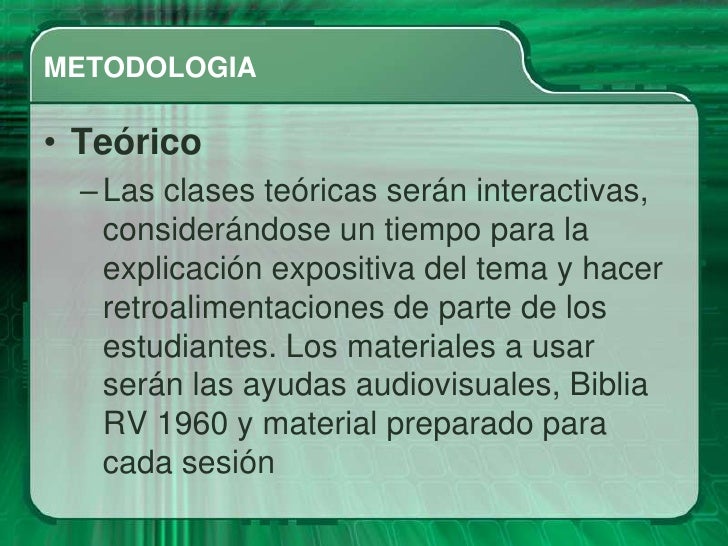 METODOLOGIA

• Teórico

– Las clases teóricas serán interactivas, considerándose un tiempo para la explicación expositiva del tema y hacer retroalimentaciones de parte de los estudiantes. Los materiales a usar serán las ayudas audiovisuales, Biblia RV 1960 y material preparado para cada sesión